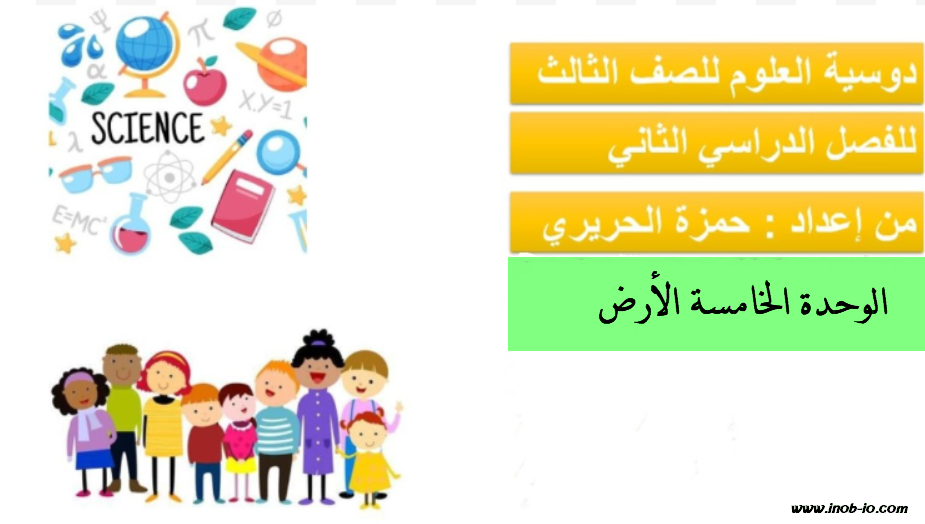 SCIENCE

X,Y=1

E=MC²

دوسية العلوم للصف الثالث

للفصل الدراسي الثاني

من إعداد : حمزة الحريري

الوحدة الخامسة الأرض

www.inob-io.com